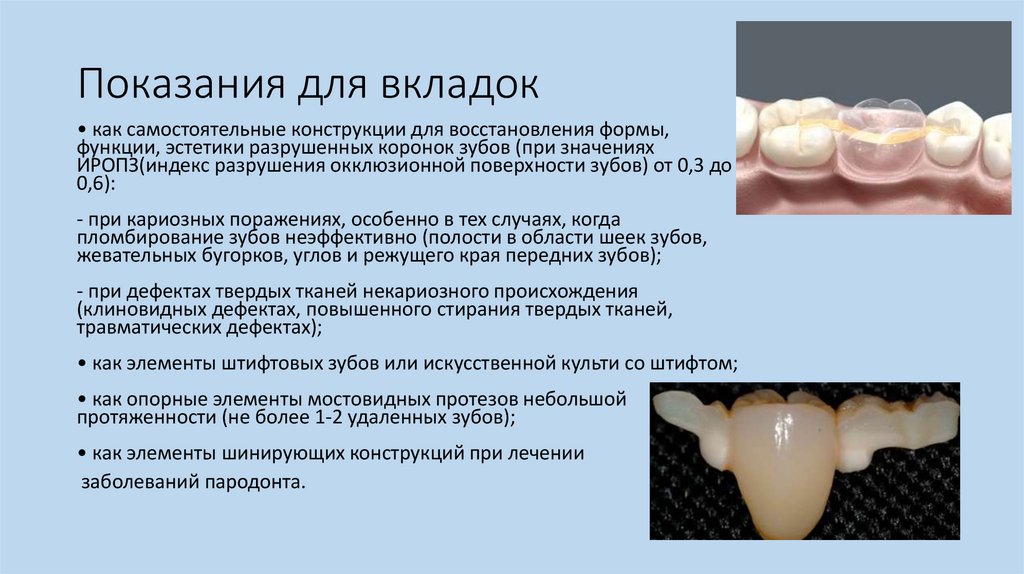 Показания для вкладок

• как самостоятельные конструкции для восстановления формы, функции, эстетики разрушенных коронок зубов (при значениях ИРОПЗ(индекс разрушения окклюзионной поверхности зубов) от 0,3 до 0,6):

- при кариозных поражениях, особенно в тех случаях, когда пломбирование зубов неэффективно (полости в области шеек зубов, жевательных бугорков, углов и режущего края передних зубов);

- при дефектах твердых тканей некариозного происхождения (клиновидных дефектах, повышенного стирания твердых тканей, травматических дефектах);

• как элементы штифтовых зубов или искусственной культи со штифтом;

• как опорные элементы мостовидных протезов небольшой протяженности (не более 1-2 удаленных зубов);

• как элементы шинирующих конструкций при лечении заболеваний пародонта.